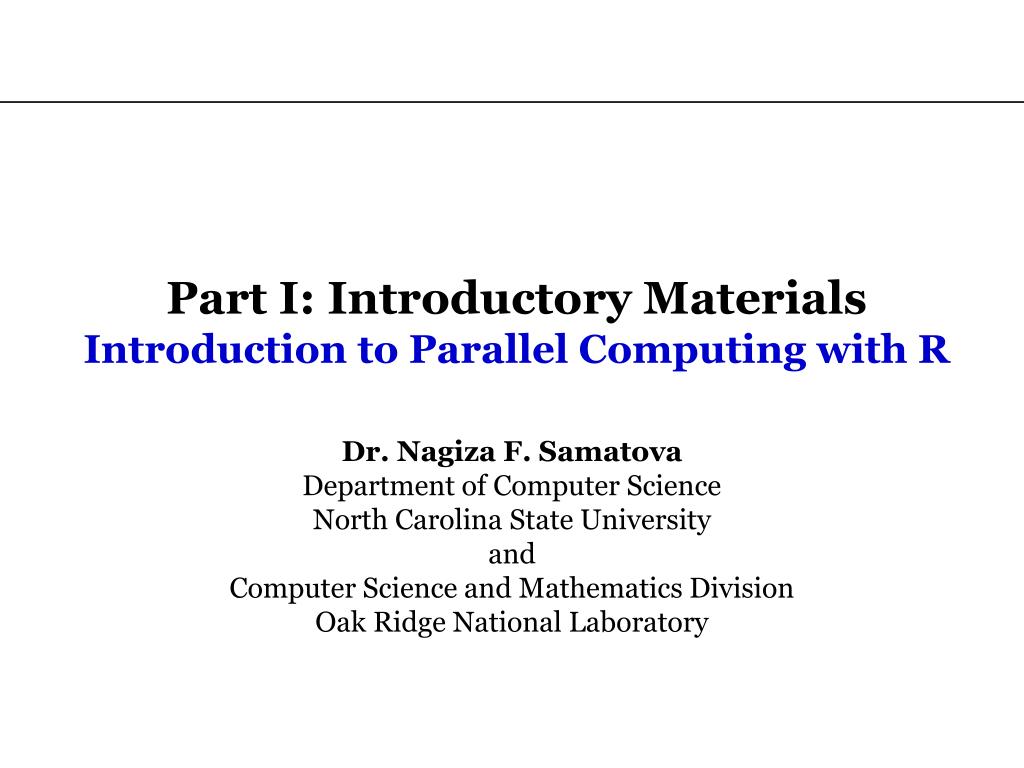 Part I: Introductory Materials
Introduction to Parallel Computing with R

Dr. Nagiza F. Samatova
Department of Computer Science
North Carolina State University
and
Computer Science and Mathematics Division
Oak Ridge National Laboratory